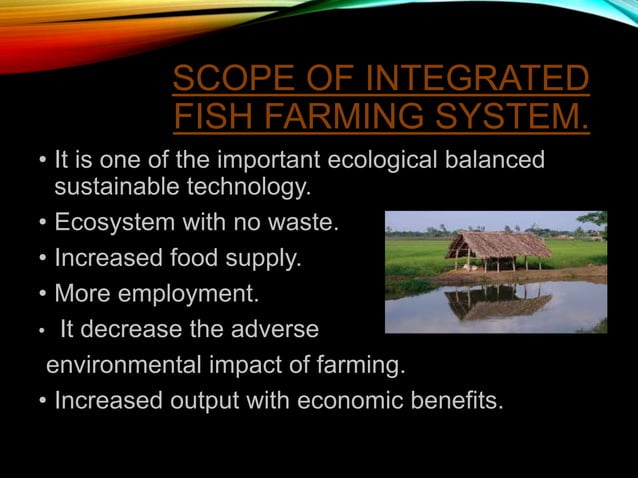 SCOPE OF INTEGRATED FISH FARMING SYSTEM.

• It is one of the important ecological balanced sustainable technology.
• Ecosystem with no waste.
• Increased food supply.
• More employment.
• It decrease the adverse environmental impact of farming.
• Increased output with economic benefits.